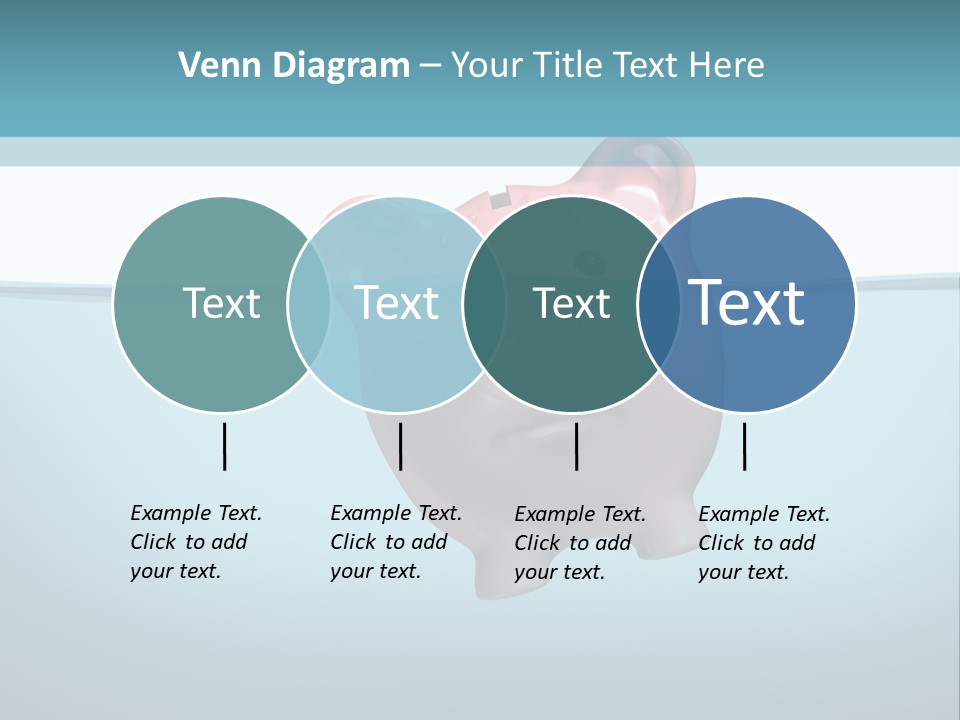 Venn Diagram – Your Title Text Here

Text

Text

Text

Text

Example Text. Click to add your text.

Example Text. Click to add your text.

Example Text. Click to add your text.

Example Text. Click to add your text.